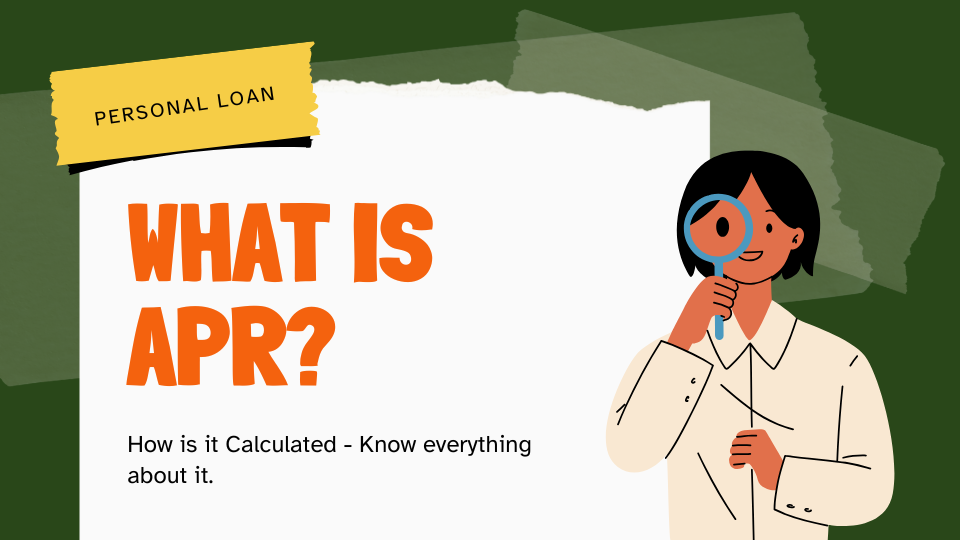 PERSONAL LOAN

WHAT IS APR?

How is it Calculated - Know everything about it.